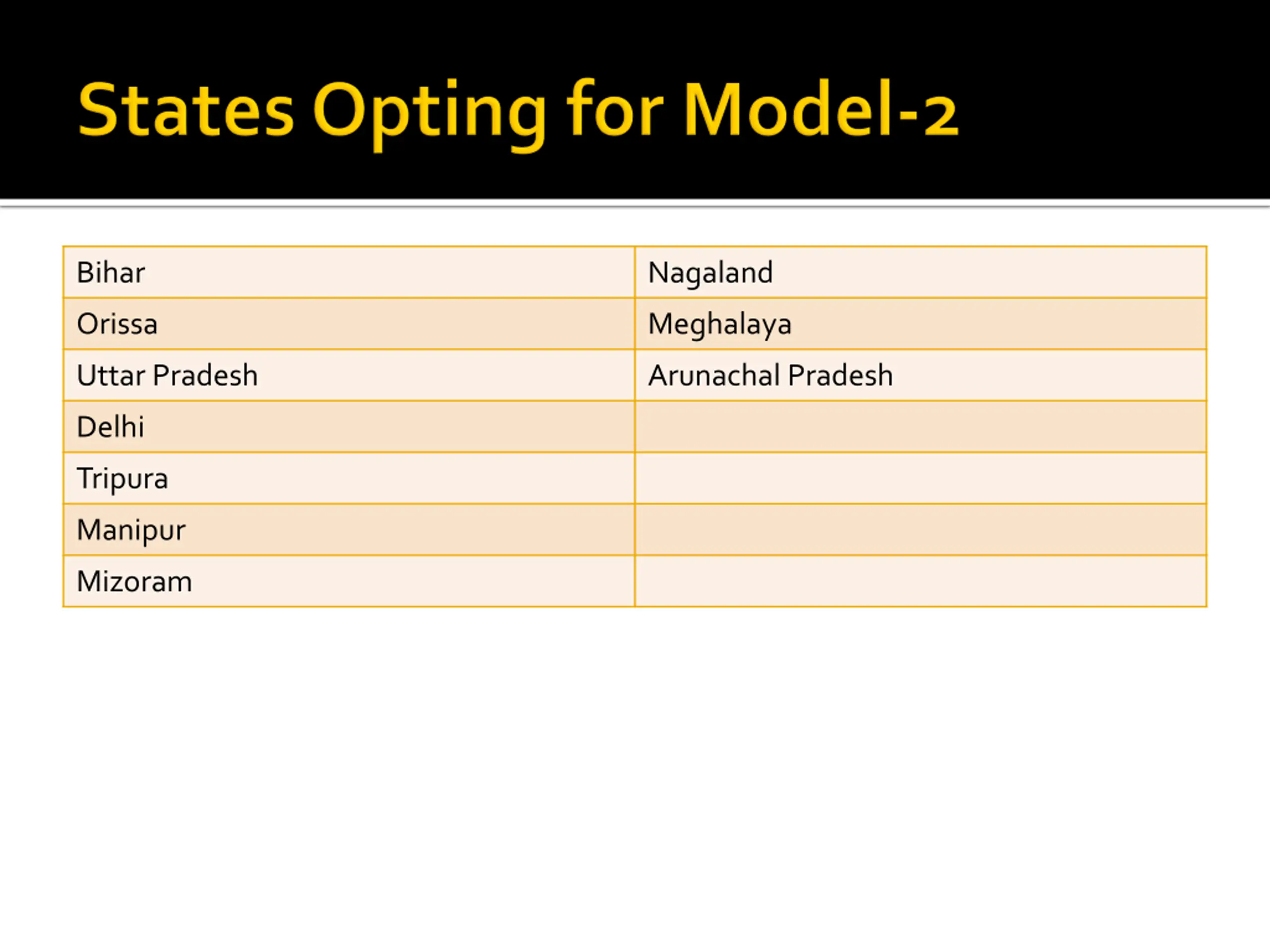 States Opting for Model-2

| Bihar | Nagaland |
|---|---|
| Orissa | Meghalaya |
| Uttar Pradesh | Arunachal Pradesh |
| Delhi | |
| Tripura | |
| Manipur | |
| Mizoram | |